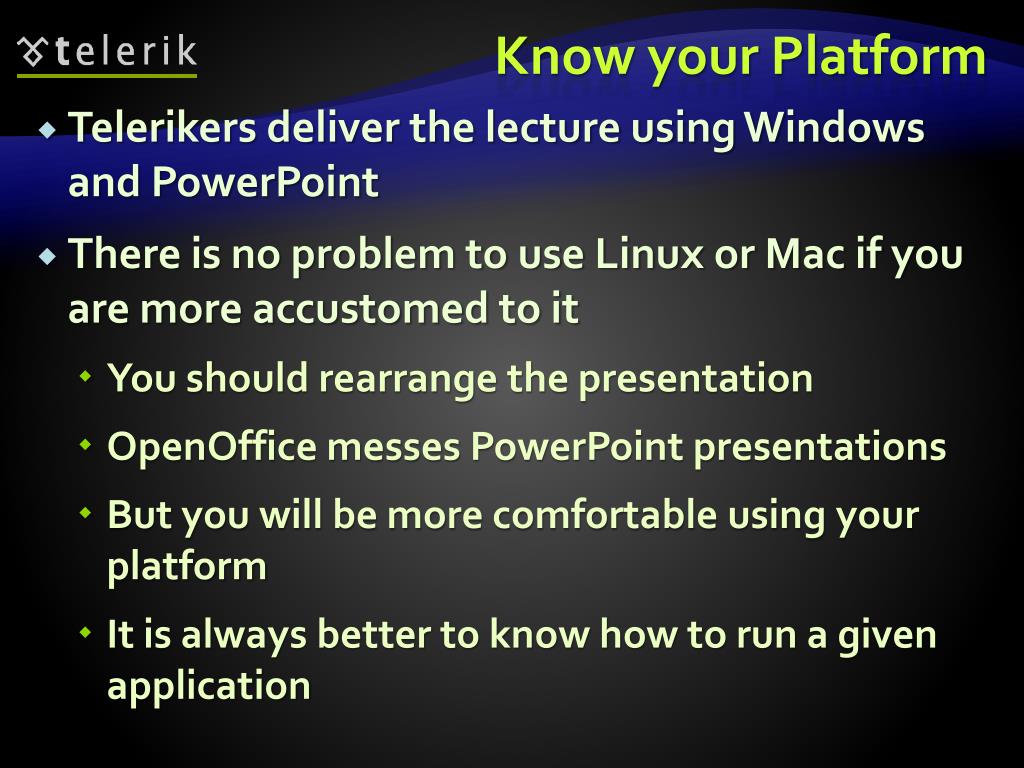 telerik

Know your Platform

Telerikers deliver the lecture using Windows and PowerPoint

There is no problem to use Linux or Mac if you are more accustomed to it

You should rearrange the presentation

OpenOffice messes PowerPoint presentations

But you will be more comfortable using your platform

It is always better to know how to run a given application